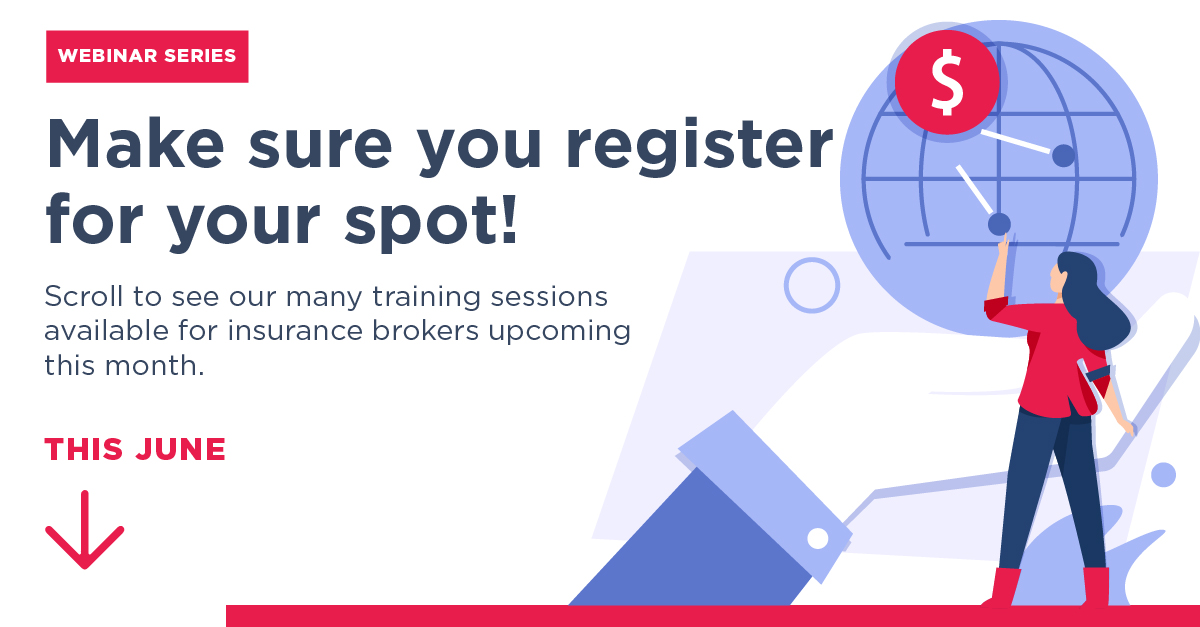 WEBINAR SERIES

Make sure you register for your spot!

Scroll to see our many training sessions available for insurance brokers upcoming this month.

THIS JUNE

$